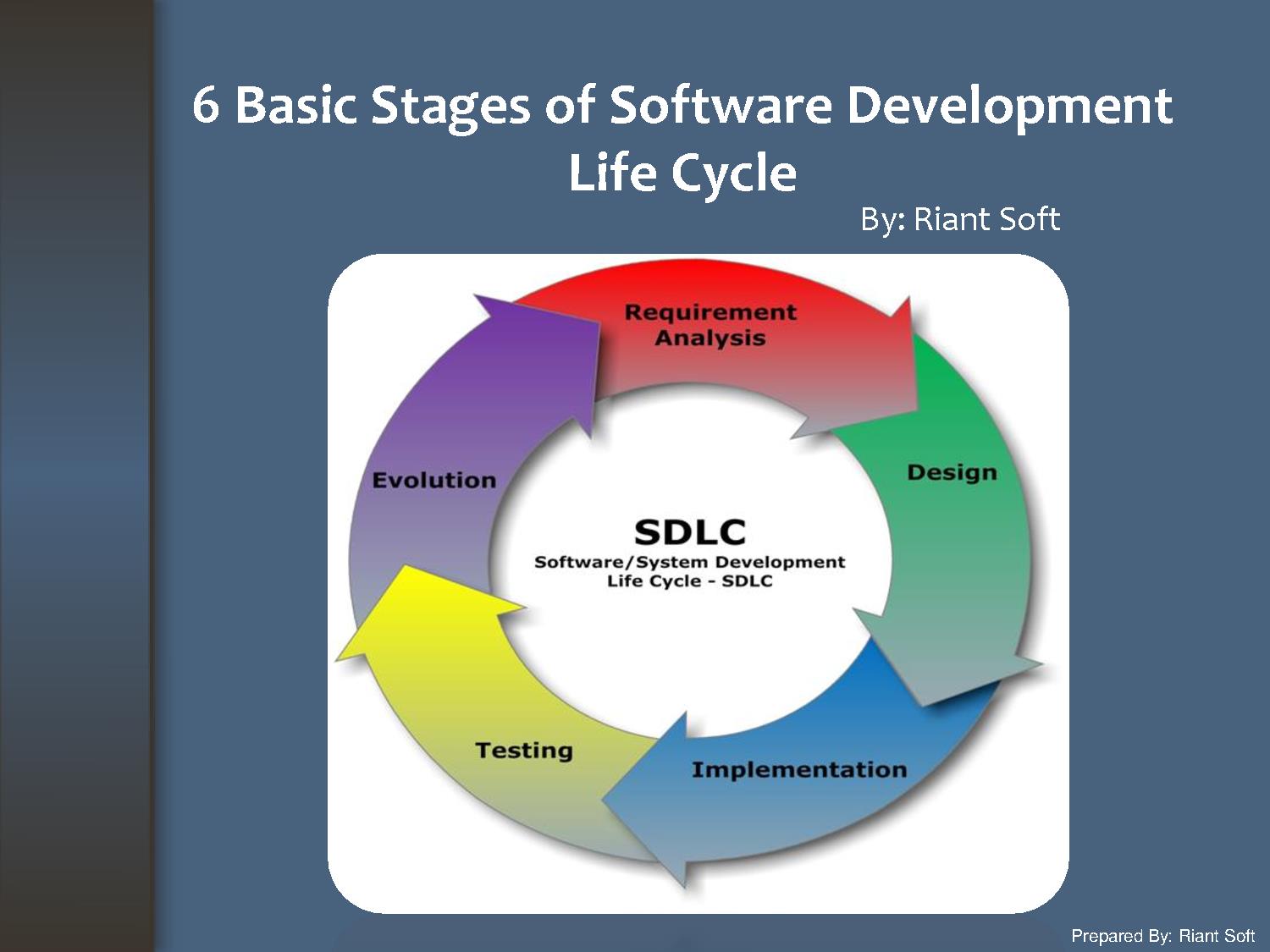 6 Basic Stages of Software Development Life Cycle

By: Riant Soft

Requirement Analysis

Design

Implementation

Testing

Evolution

SDLC

Software/System Development Life Cycle - SDLC

Prepared By: Riant Soft